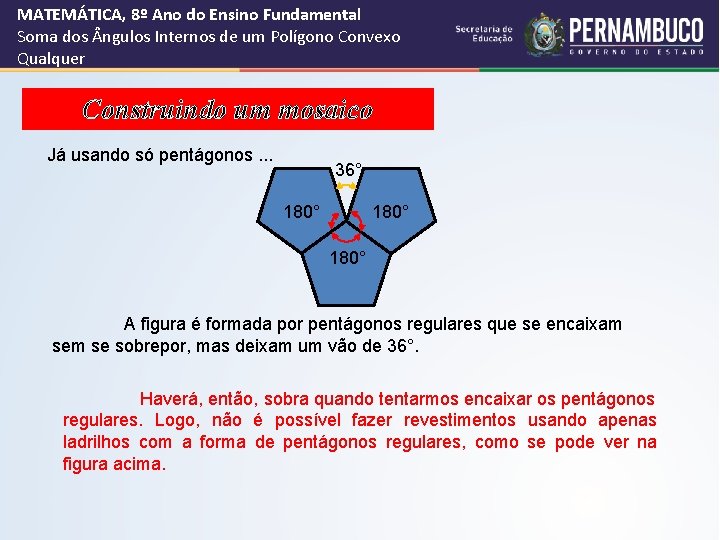 MATEMÁTICA, 8º Ano do Ensino Fundamental
Soma dos Ângulos Internos de um Polígono Convexo Qualquer

Secretaria de Educação
PERNAMBUCO
GOVERNO DO ESTADO

Construindo um mosaico

Já usando só pentágonos ...

36°
180°
180°
180°

A figura é formada por pentágonos regulares que se encaixam sem se sobrepor, mas deixam um vão de 36°.

Haverá, então, sobra quando tentarmos encaixar os pentágonos regulares. Logo, não é possível fazer revestimentos usando apenas ladrilhos com a forma de pentágonos regulares, como se pode ver na figura acima.